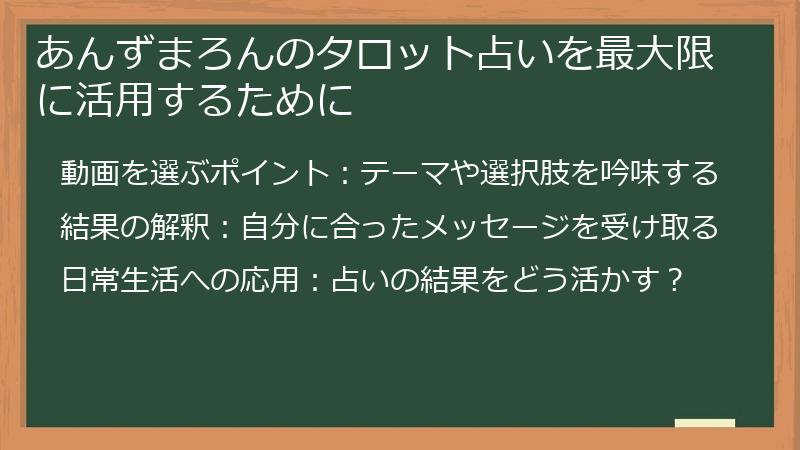 あんずまろんのタロット占いを最大限に活用するために

動画を選ぶポイント：テーマや選択肢を吟味する

結果の解釈：自分に合ったメッセージを受け取る

日常生活への応用：占いの結果をどう活かす？